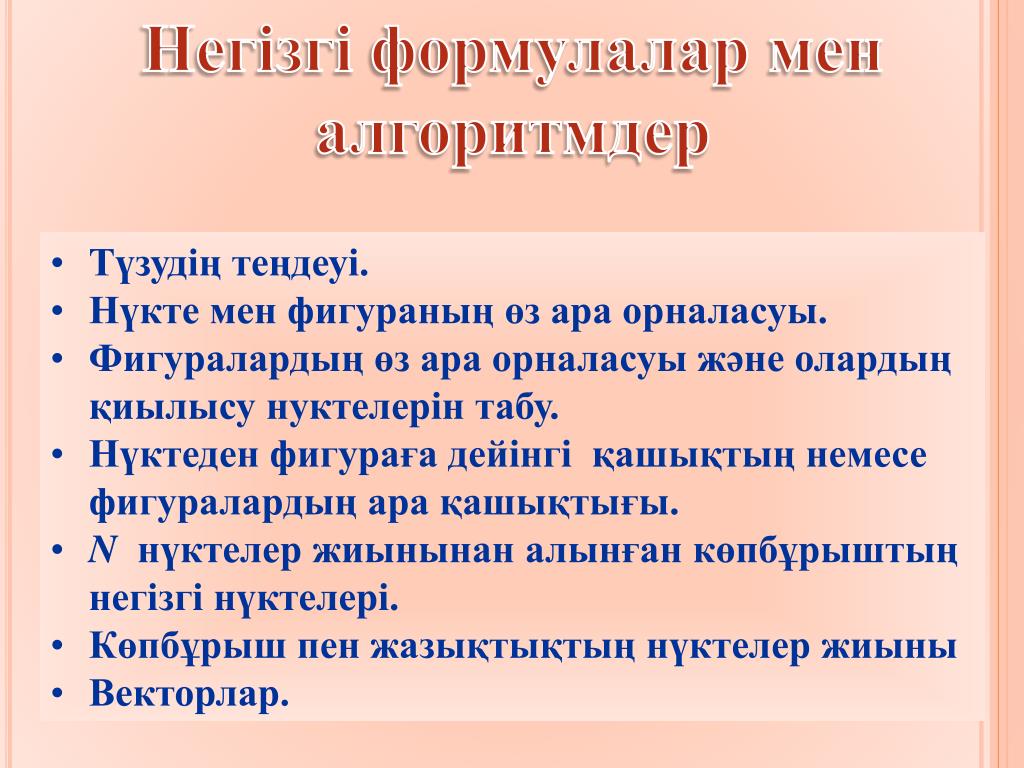 Негізгі формулалар мен алгоритмдер

• Түзудің теңдеуі.
• Нүкте мен фигураның өз ара орналасуы.
• Фигуралардың өз ара орналасуы және олардың қиылысу нуктелерін табу.
• Нүктеден фигураға дейінгі қашықтың немесе фигуралардың ара қашықтығы.
• $N$ нүктелер жиынынан алынған көпбұрыштың негізгі нүктелері.
• Көпбұрыш пен жазықтықтың нүктелер жиыны
• Векторлар.